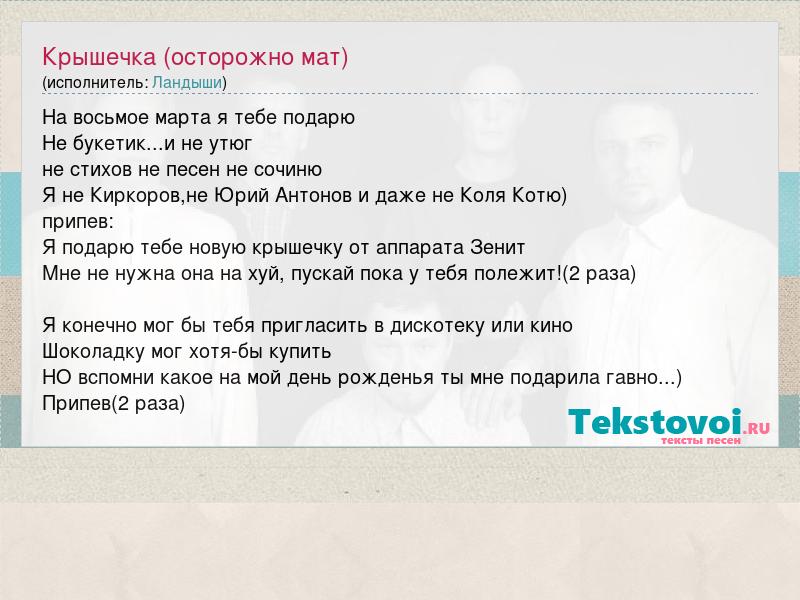 Крышечка (осторожно мат)
(исполнитель: Ландыши)

На восьмое марта я тебе подарю
Не букетик...и не утюг
не стихов не песен не сочиню
Я не Киркоров,не Юрий Антонов и даже не Коля Котю)
припев:
Я подарю тебе новую крышечку от аппарата Зенит
Мне не нужна она на хуй, пускай пока у тебя полежит!(2 раза)

Я конечно мог бы тебя пригласить в дискотеку или кино
Шоколадку мог хотя-бы купить
НО вспомни какое на мой день рожденья ты мне подарила гавно...)
Припев(2 раза)

Tekstovoi.RU
тексты песен